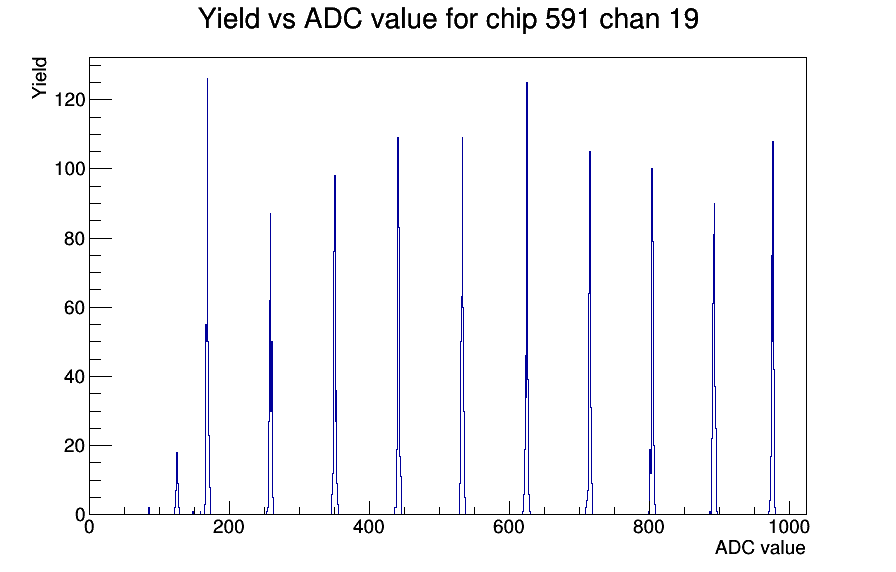 Yield vs ADC value for chip 591 chan 19

Yield

120
100
80
60
40
20
0

0
200
400
600
800
1000

ADC value